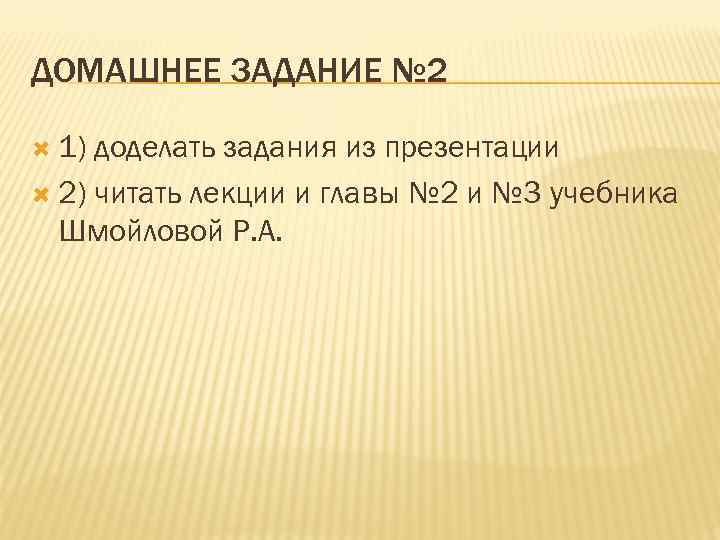 ДОМАШНЕЕ ЗАДАНИЕ №2

1) доделать задания из презентации

2) читать лекции и главы №2 и №3 учебника Шмойловой Р.А.